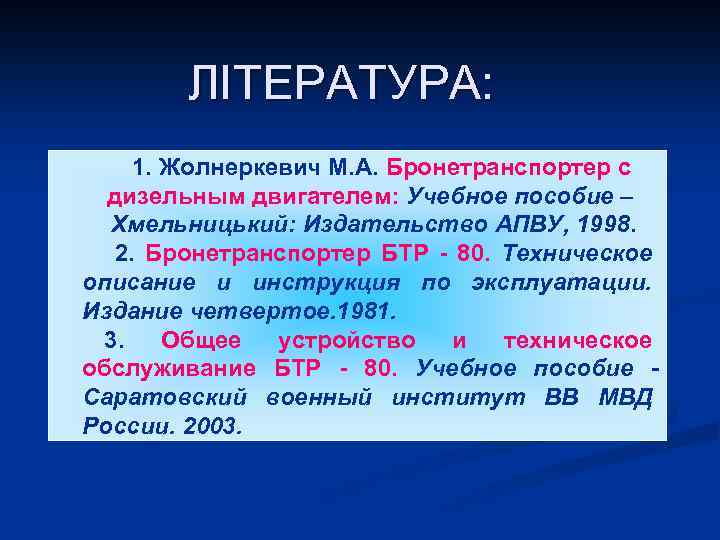 ЛІТЕРАТУРА:

1. Жолнеркевич М.А. Бронетранспортер с дизельным двигателем: Учебное пособие – Хмельницький: Издательство АПВУ, 1998.

2. Бронетранспортер БТР - 80. Техническое описание и инструкция по эксплуатации. Издание четвертое.1981.

3. Общее устройство и техническое обслуживание БТР - 80. Учебное пособие - Саратовский военный институт ВВ МВД России. 2003.